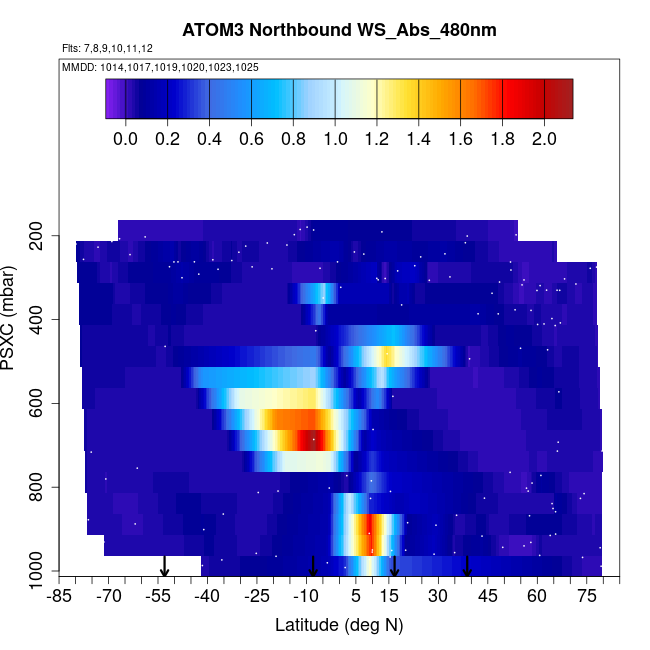 ATOM3 Northbound WS_Abs_480nm

Flts: 7,8,9,10,11,12

MMDD: 1014,1017,1019,1020,1023,1025

0.0 0.2 0.4 0.6 0.8 1.0 1.2 1.4 1.6 1.8 2.0

PSXC (mbar)

200
400
600
800
1000

-85 -70 -55 -40 -25 -10 5 15 30 45 60 75

Latitude (deg N)